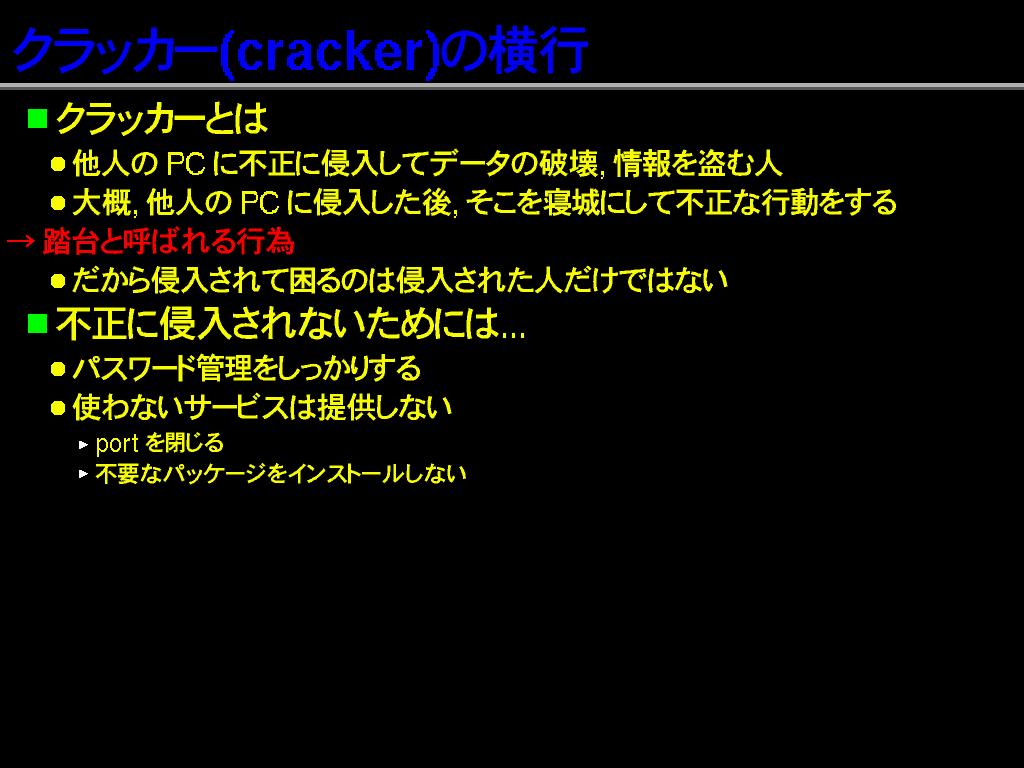 クラッカー(cracker)の横行

■ クラッカーとは

● 他人の PC に不正に侵入してデータの破壊, 情報を盗む人

● 大概, 他人の PC に侵入した後, そこを寝城にして不正な行動をする

→ 踏台と呼ばれる行為

● だから侵入されて困るのは侵入された人だけではない

■ 不正に侵入されないためには...

● パスワード管理をしっかりする

● 使わないサービスは提供しない

▸ port を閉じる

▸ 不要なパッケージをインストールしない